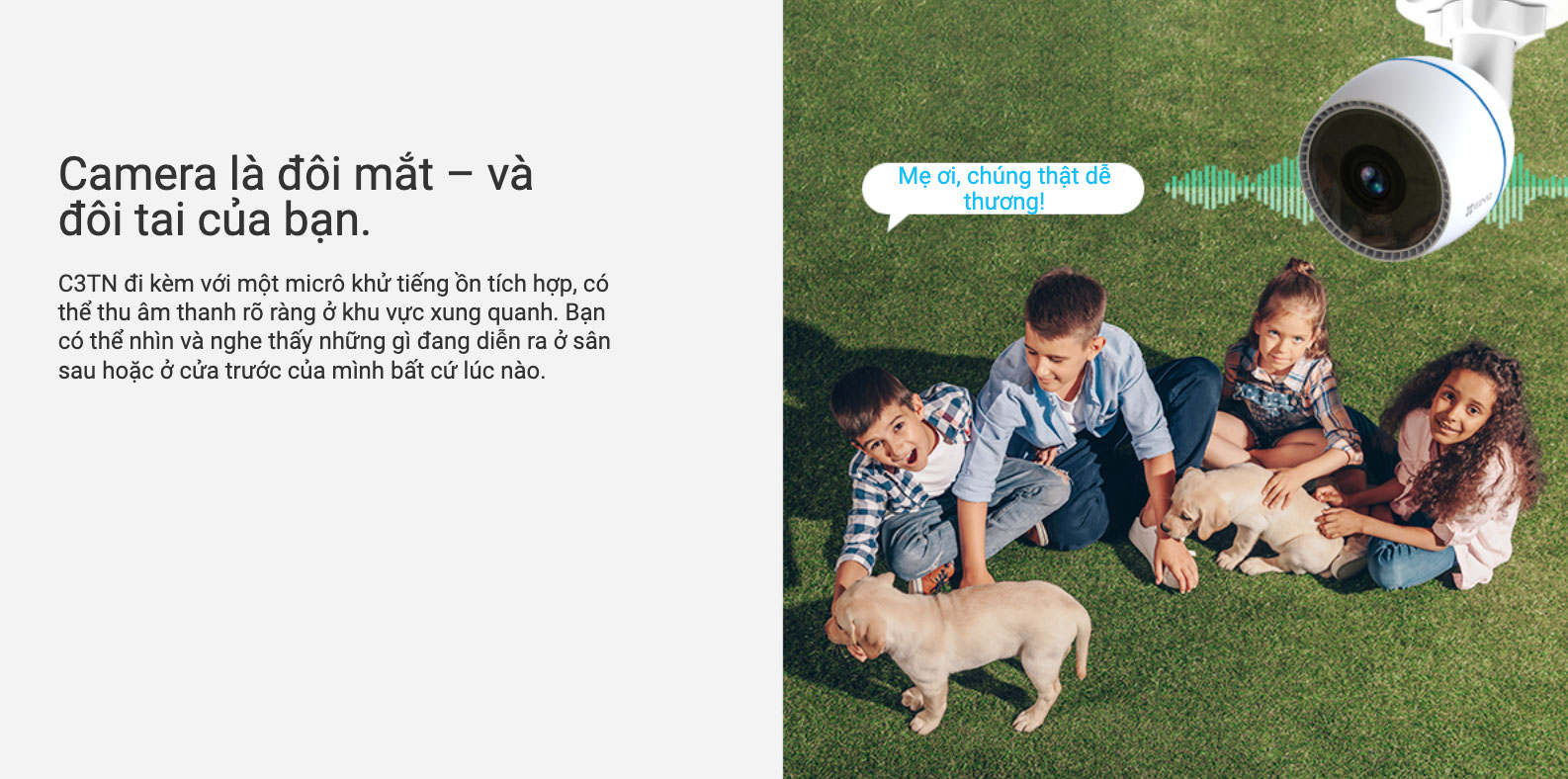 Camera là đôi mắt – và đôi tai của bạn.

C3TN đi kèm với một micrô khử tiếng ồn tích hợp, có thể thu âm thanh rõ ràng ở khu vực xung quanh. Bạn có thể nhìn và nghe thấy những gì đang diễn ra ở sân sau hoặc ở cửa trước của mình bất cứ lúc nào.

Mẹ ơi, chúng thật dễ thương!

EZVIZ